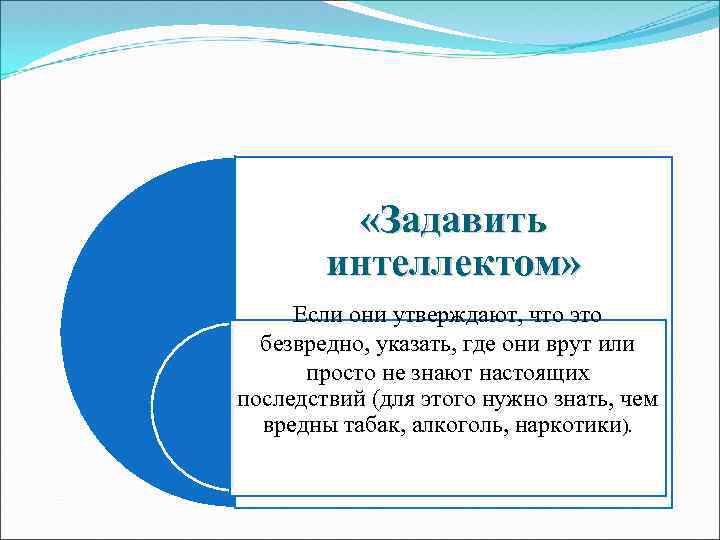 «Задавить интеллектом»

Если они утверждают, что это безвредно, указать, где они врут или просто не знают настоящих последствий (для этого нужно знать, чем вредны табак, алкоголь, наркотики).